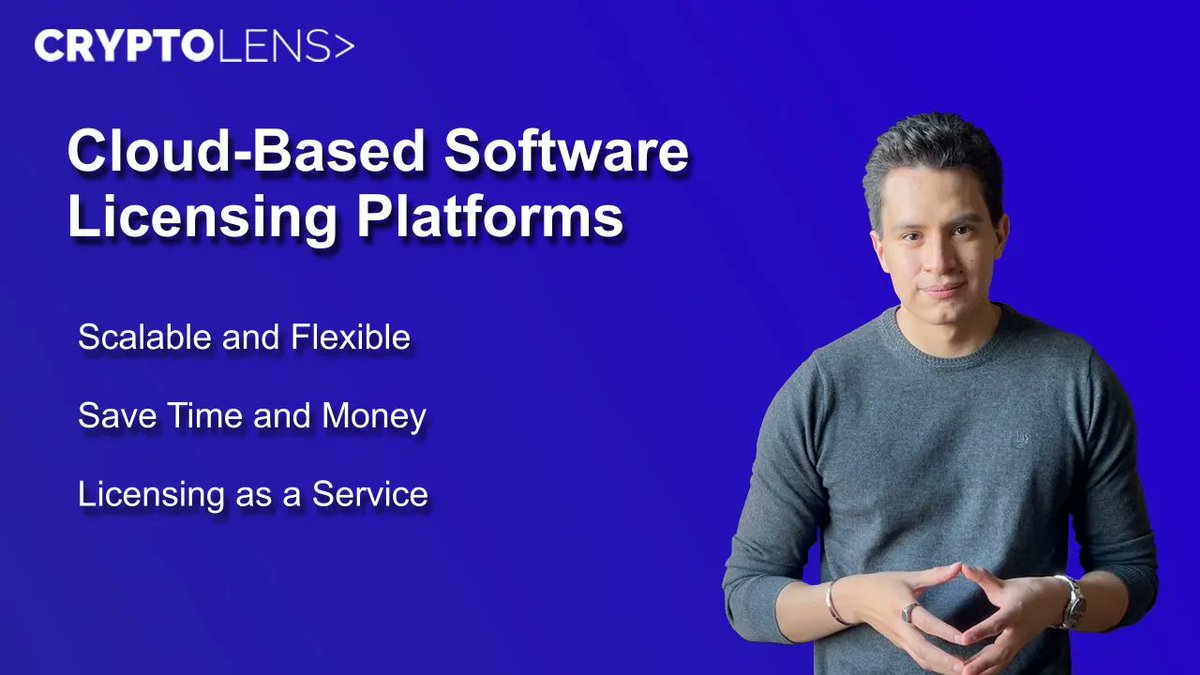 CRYPTOLENS>

Cloud-Based Software Licensing Platforms

Scalable and Flexible

Save Time and Money

Licensing as a Service